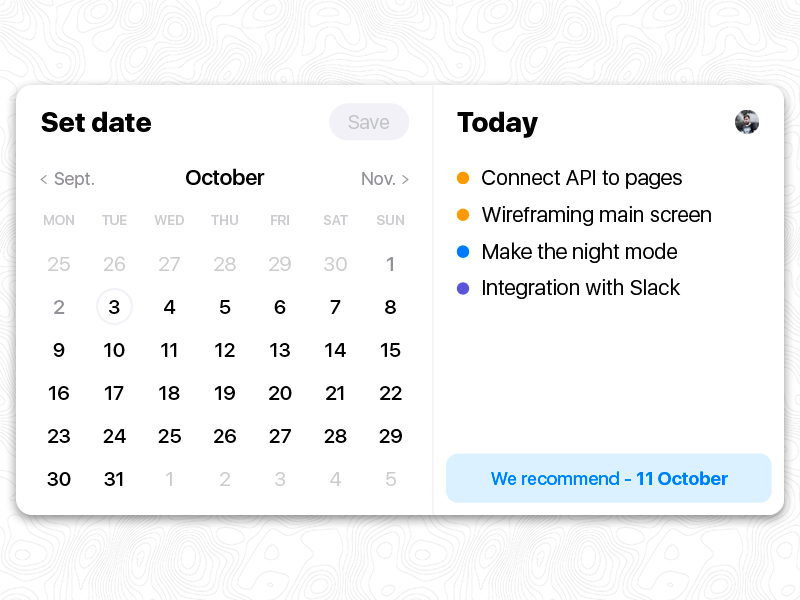 Set date

Save

< Sept. October Nov. >

| MON | TUE | WED | THU | FRI | SAT | SUN |
|---|---|---|---|---|---|---|
| 25 | 26 | 27 | 28 | 29 | 30 | 1 |
| 2 | 3 | 4 | 5 | 6 | 7 | 8 |
| 9 | 10 | 11 | 12 | 13 | 14 | 15 |
| 16 | 17 | 18 | 19 | 20 | 21 | 22 |
| 23 | 24 | 25 | 26 | 27 | 28 | 29 |
| 30 | 31 | 1 | 2 | 3 | 4 | 5 |

Today

Connect API to pages
Wireframing main screen
Make the night mode
Integration with Slack

We recommend - 11 October